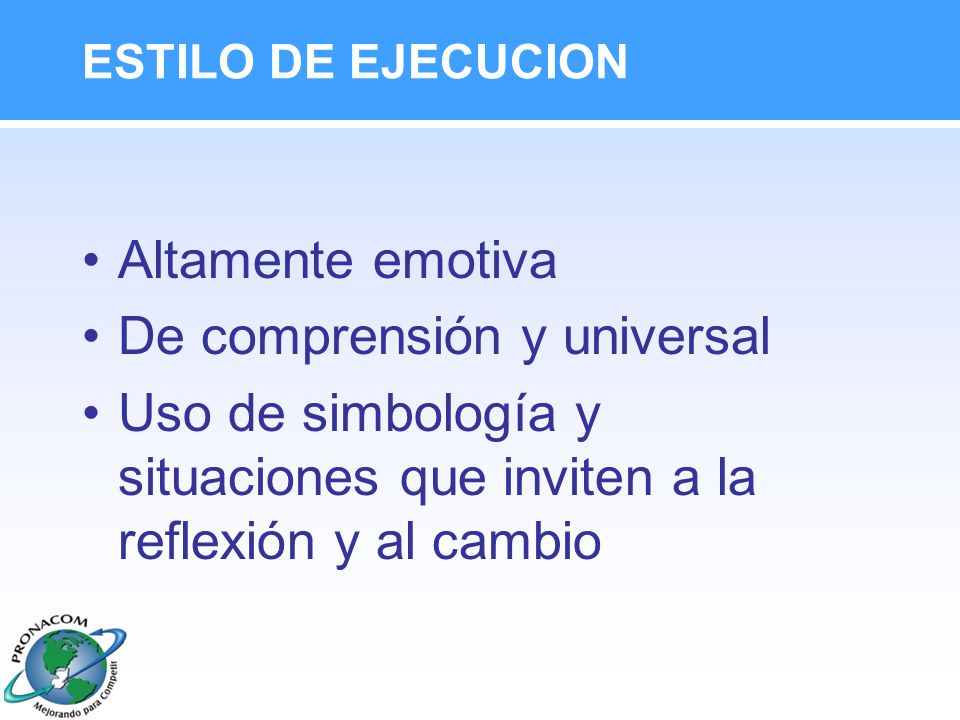 ESTILO DE EJECUCION

• Altamente emotiva
• De comprensión y universal
• Uso de simbología y situaciones que inviten a la reflexión y al cambio

PRONACOM
Mejorando para Competir